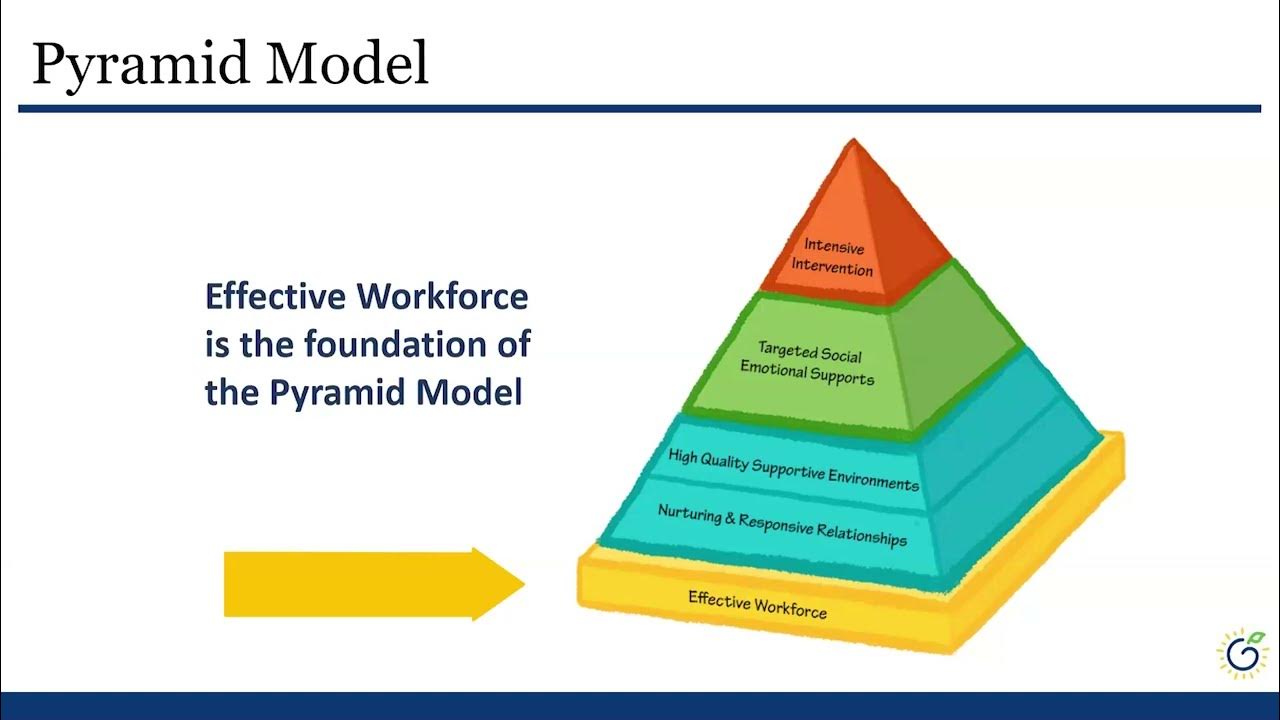 Pyramid Model

Effective Workforce is the foundation of the Pyramid Model

Intensive Intervention

Targeted Social Emotional Supports

High Quality Supportive Environments

Nurturing & Responsive Relationships

Effective Workforce